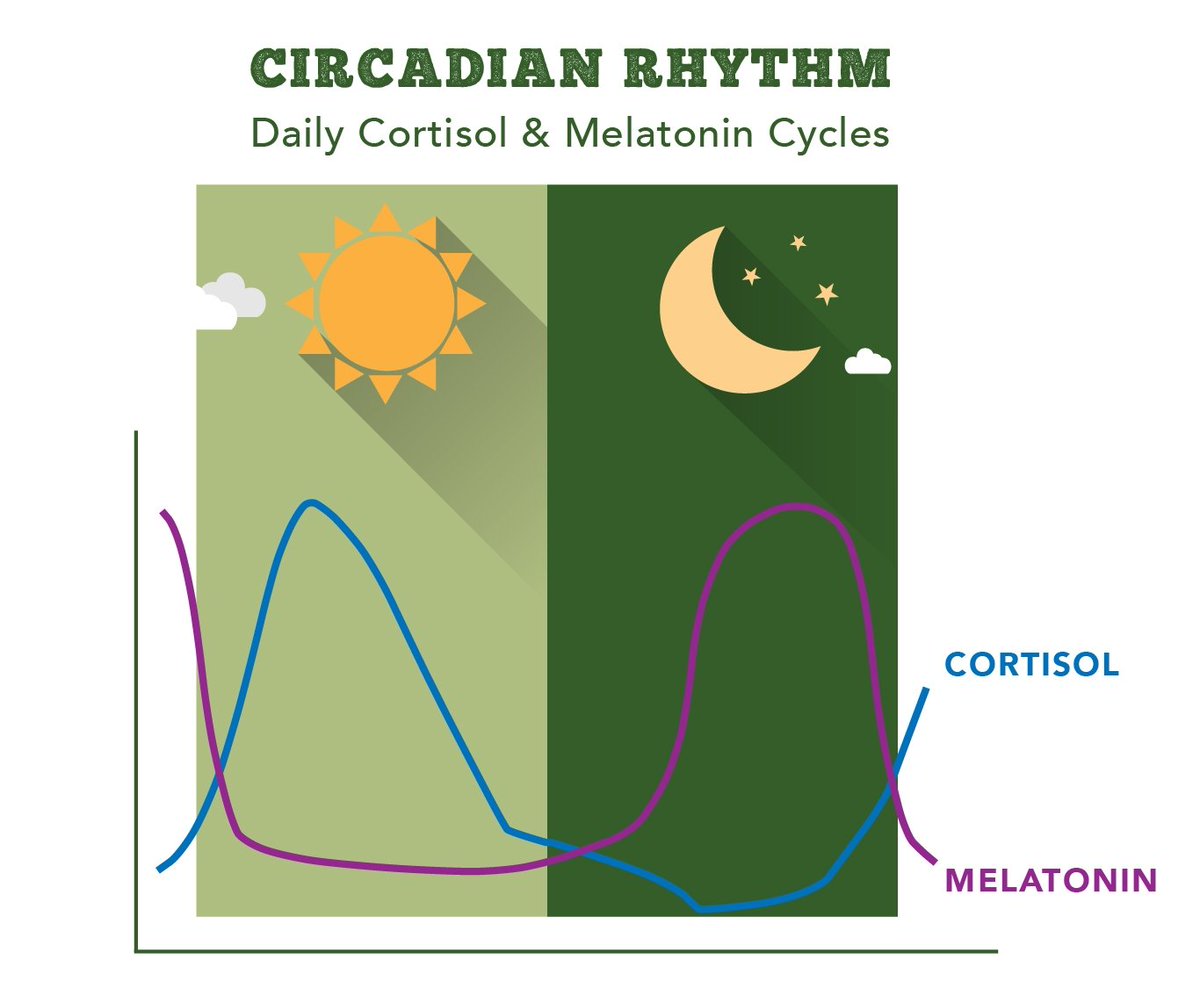 CIRCADIAN RHYTHM
Daily Cortisol & Melatonin Cycles

CORTISOL

MELATONIN